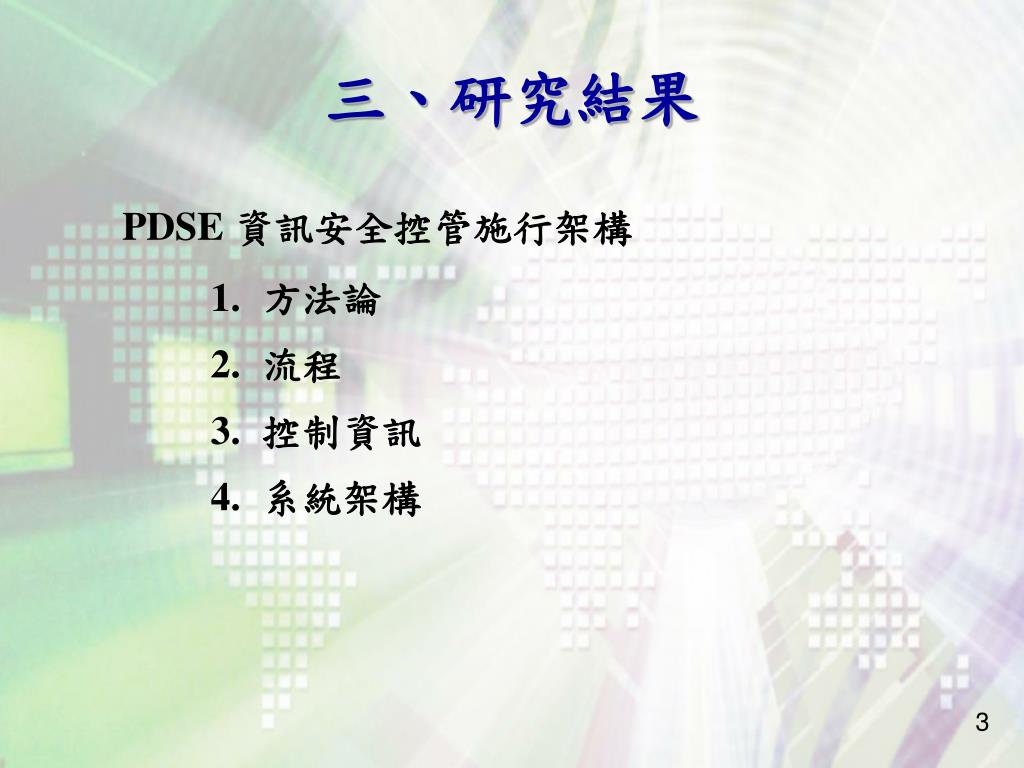 三、研究結果

PDSE 資訊安全控管施行架構

1. 方法論
2. 流程
3. 控制資訊
4. 系統架構

3